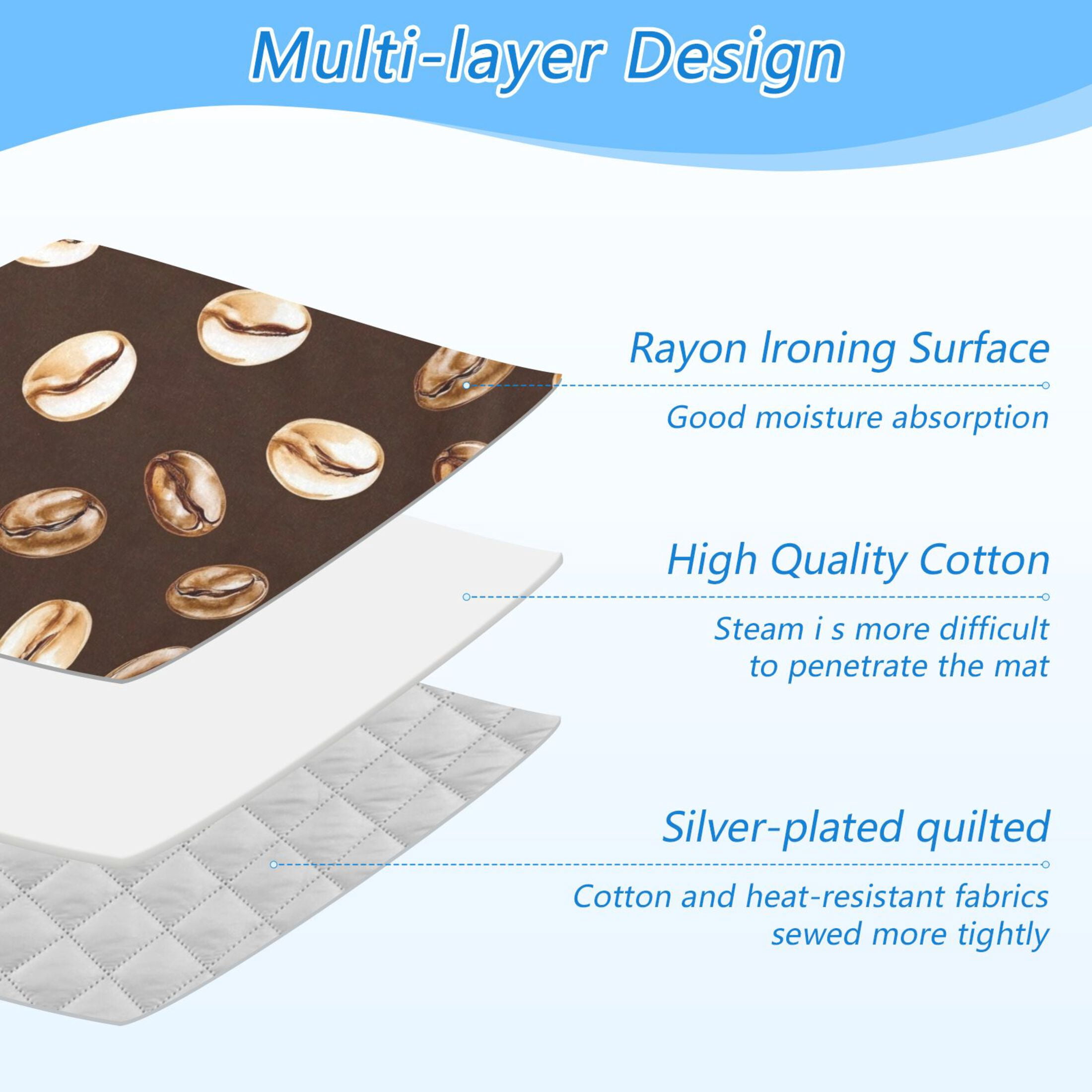 Multi-layer Design

Rayon Ironing Surface

Good moisture absorption

High Quality Cotton

Steam i s more difficult to penetrate the mat

Silver-plated quilted

Cotton and heat-resistant fabrics sewed more tightly